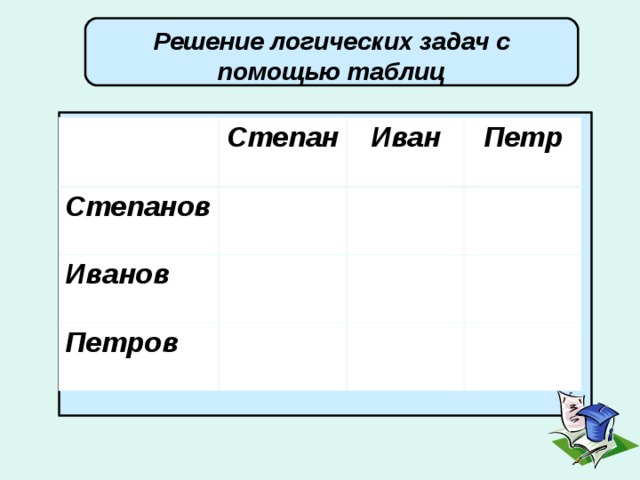 Решение логических задач с помощью таблиц

| | Степан | Иван | Петр |
|---|---|---|---|
| Степанов | | | |
| Иванов | | | |
| Петров | | | |